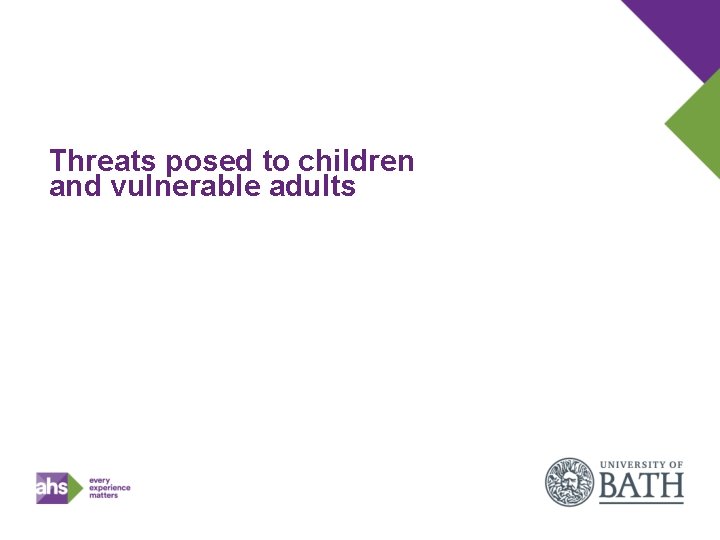 Threats posed to children and vulnerable adults

ahs every experience matters

UNIVERSITY OF BATH